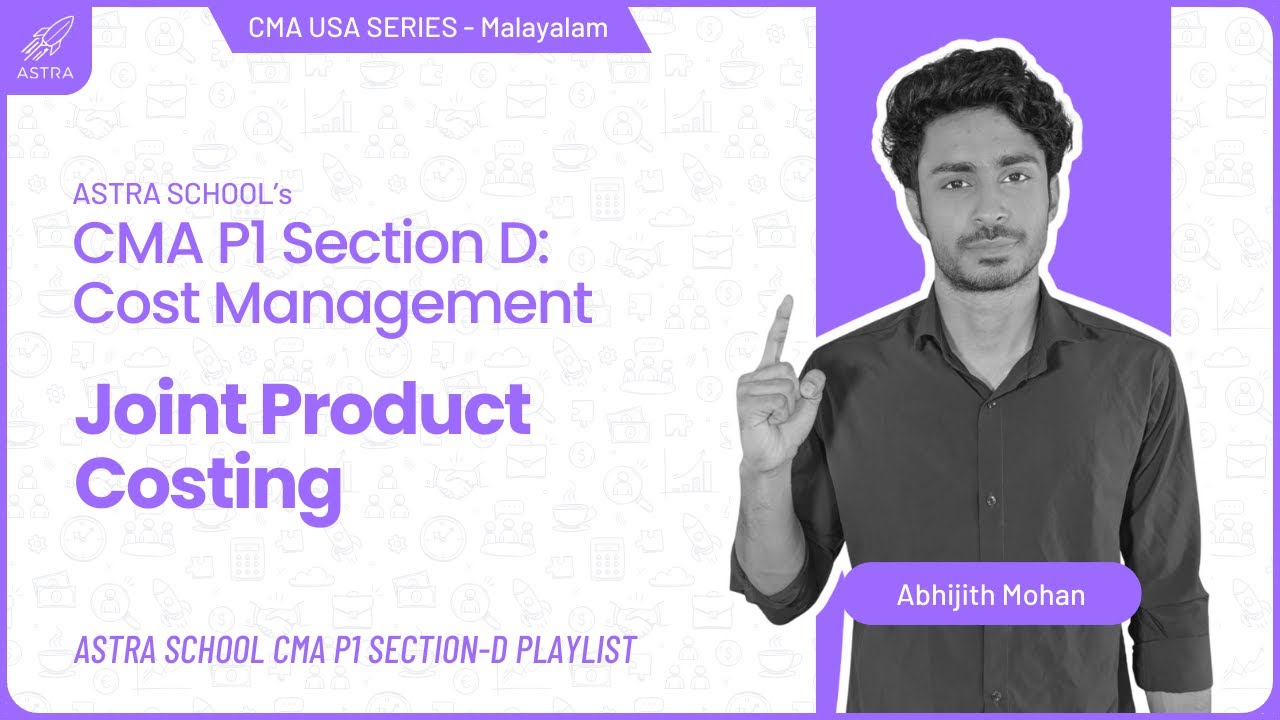 ASTRA

CMA USA SERIES - Malayalam

ASTRA SCHOOL's
CMA P1 Section D:
Cost Management

Joint Product Costing

Abhijith Mohan

ASTRA SCHOOL CMA P1 SECTION-D PLAYLIST